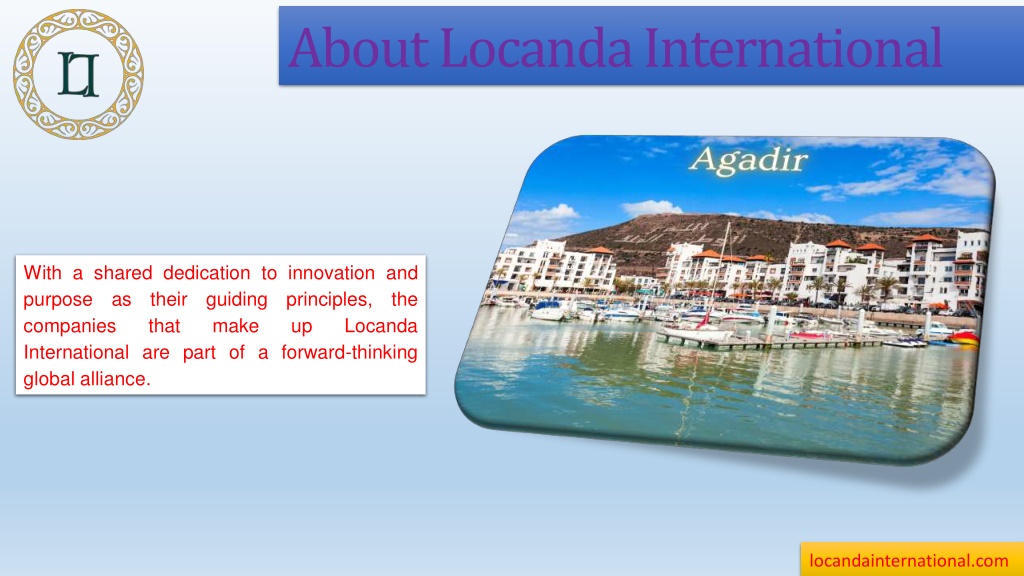 LI

About Locanda International

Agadir

With a shared dedication to innovation and purpose as their guiding principles, the companies that make up Locanda International are part of a forward-thinking global alliance.

locandainternational.com